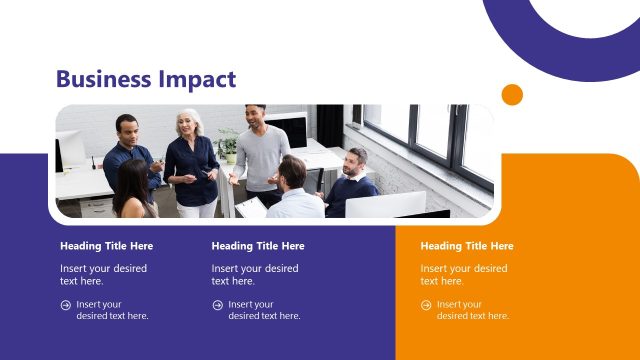 Business Impact

Heading Title Here

Insert your desired text here.

Insert your desired text here.

Heading Title Here

Insert your desired text here.

Insert your desired text here.

Heading Title Here

Insert your desired text here.

Insert your desired text here.